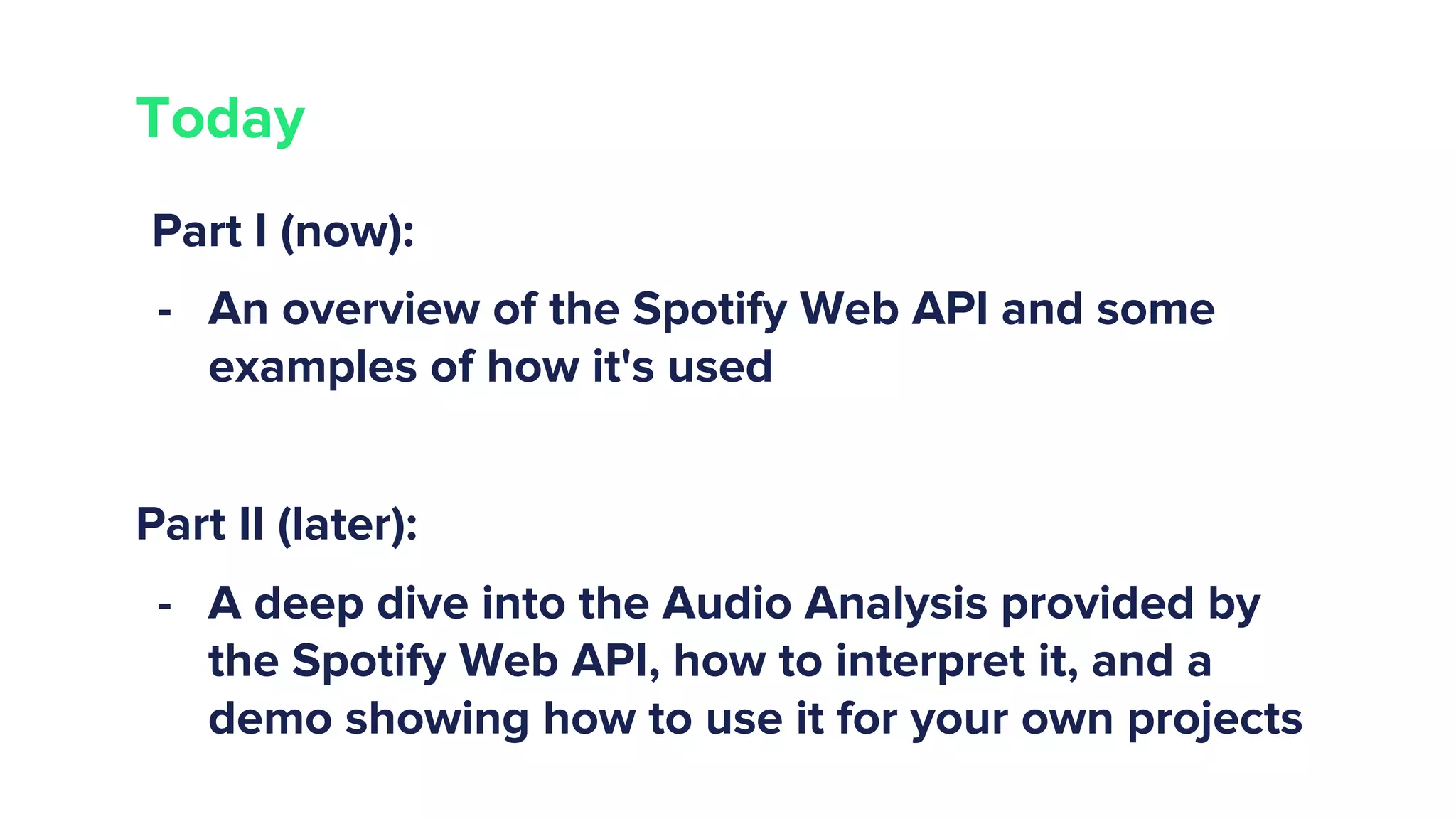 Today

Part I (now):

- An overview of the Spotify Web API and some examples of how it's used

Part II (later):

- A deep dive into the Audio Analysis provided by the Spotify Web API, how to interpret it, and a demo showing how to use it for your own projects